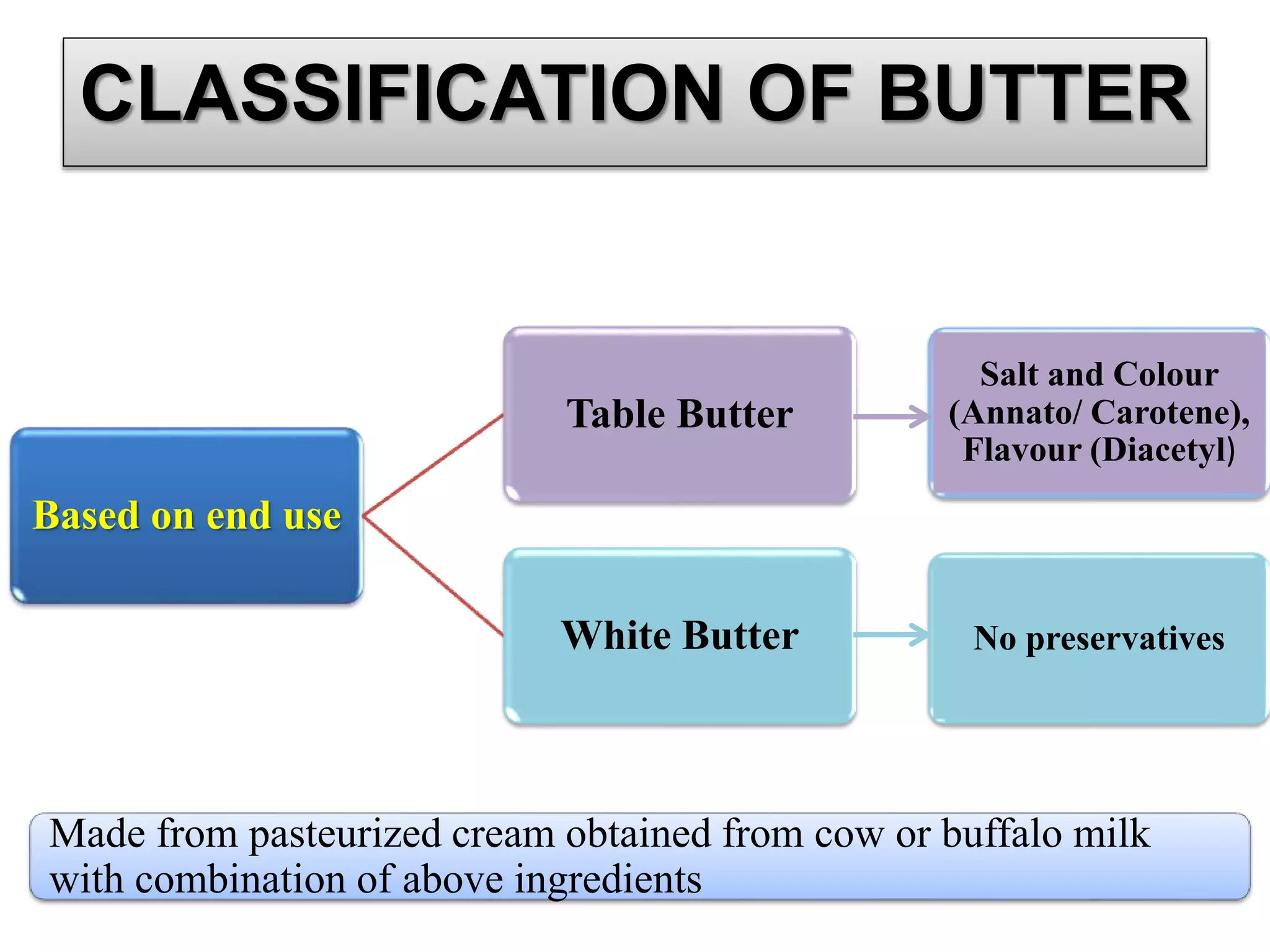 CLASSIFICATION OF BUTTER

Based on end use

Table Butter

Salt and Colour (Annato/ Carotene), Flavour (Diacetyl)

White Butter

No preservatives

Made from pasteurized cream obtained from cow or buffalo milk with combination of above ingredients